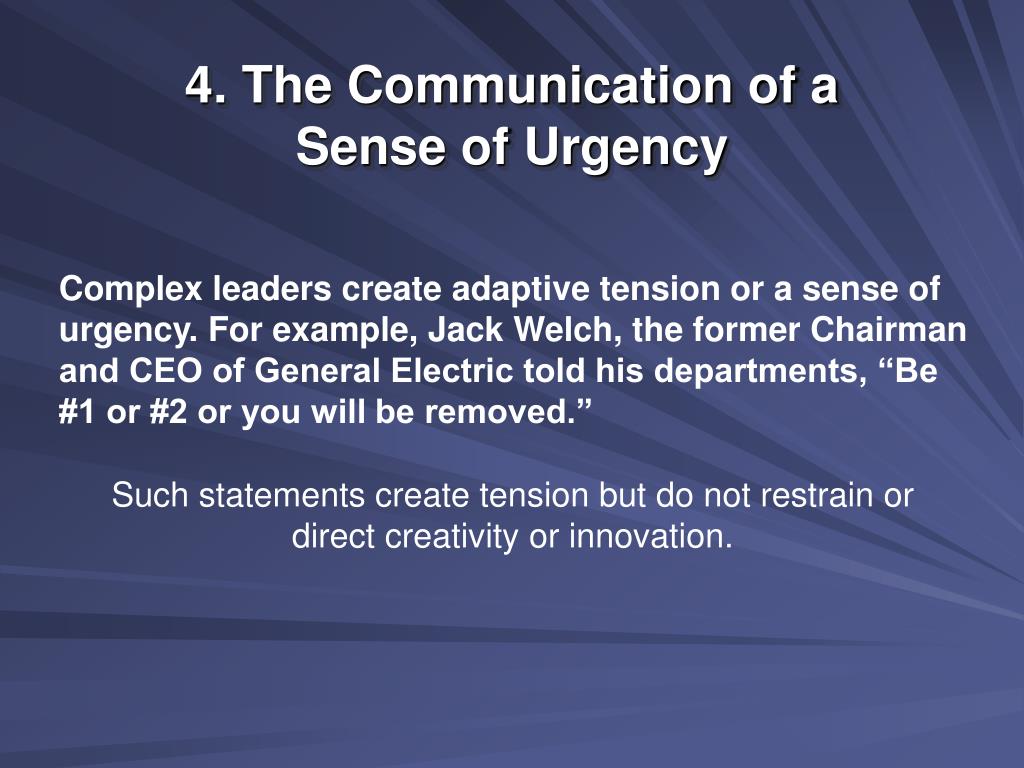 4. The Communication of a Sense of Urgency

Complex leaders create adaptive tension or a sense of urgency. For example, Jack Welch, the former Chairman and CEO of General Electric told his departments, “Be #1 or #2 or you will be removed.”

Such statements create tension but do not restrain or direct creativity or innovation.